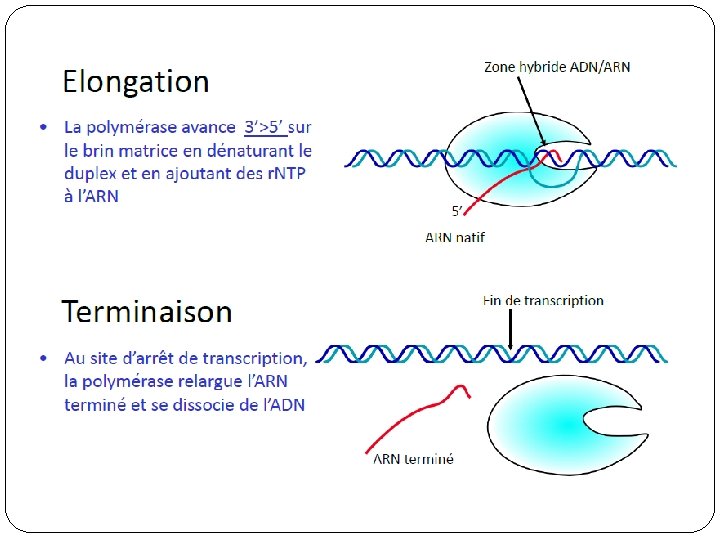 Elongation

• La polymérase avance 3'>5' sur le brin matrice en dénaturant le duplex et en ajoutant des rNTP à l'ARN

Zone hybride ADN/ARN

5'

ARN natif

Terminaison

• Au site d'arrêt de transcription, la polymérase relargue l'ARN terminé et se dissocie de l'ADN

Fin de transcription

ARN terminé